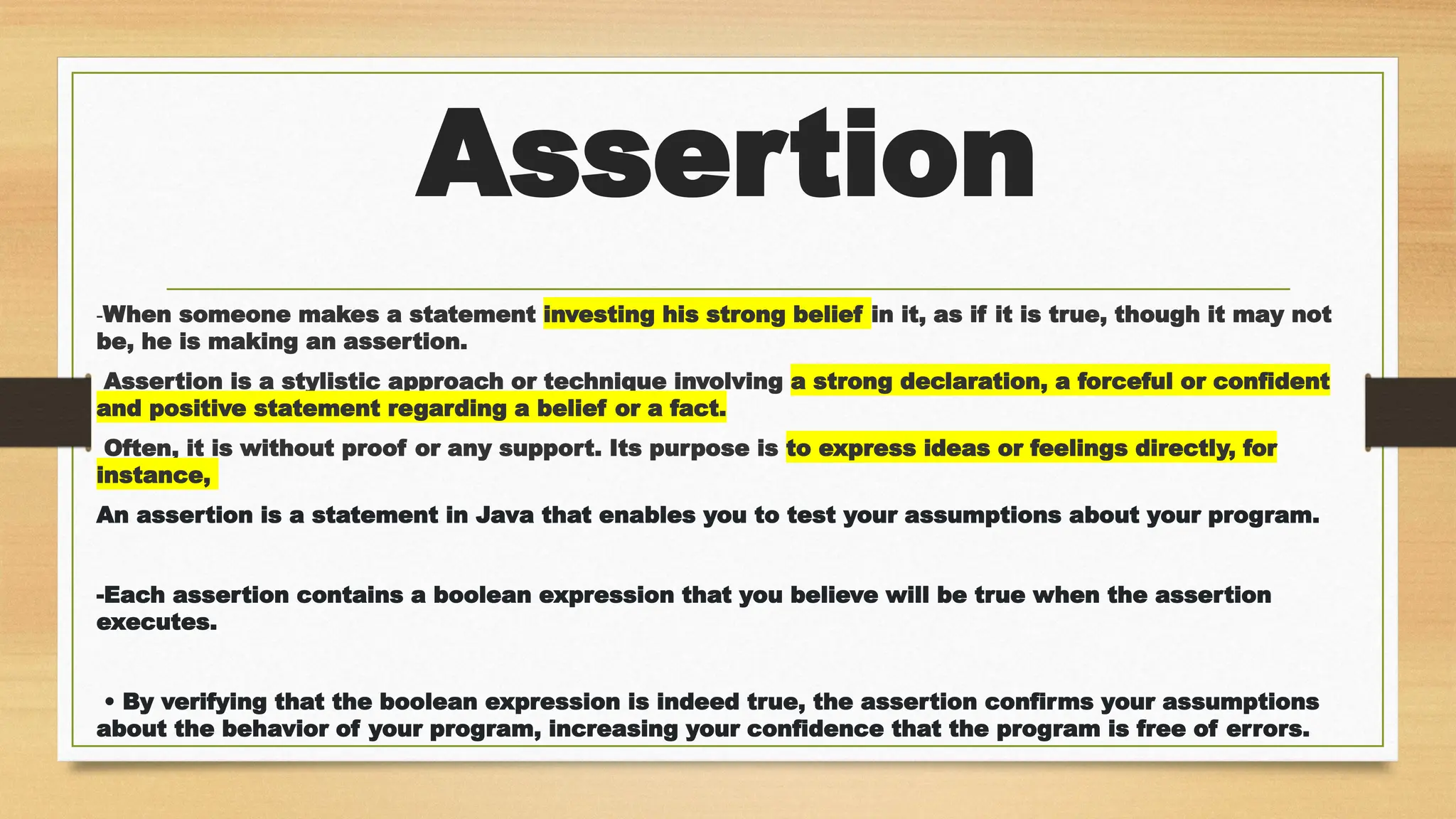 Assertion

-When someone makes a statement investing his strong belief in it, as if it is true, though it may not be, he is making an assertion.

Assertion is a stylistic approach or technique involving a strong declaration, a forceful or confident and positive statement regarding a belief or a fact.

Often, it is without proof or any support. Its purpose is to express ideas or feelings directly, for instance,

An assertion is a statement in Java that enables you to test your assumptions about your program.

-Each assertion contains a boolean expression that you believe will be true when the assertion executes.

• By verifying that the boolean expression is indeed true, the assertion confirms your assumptions about the behavior of your program, increasing your confidence that the program is free of errors.